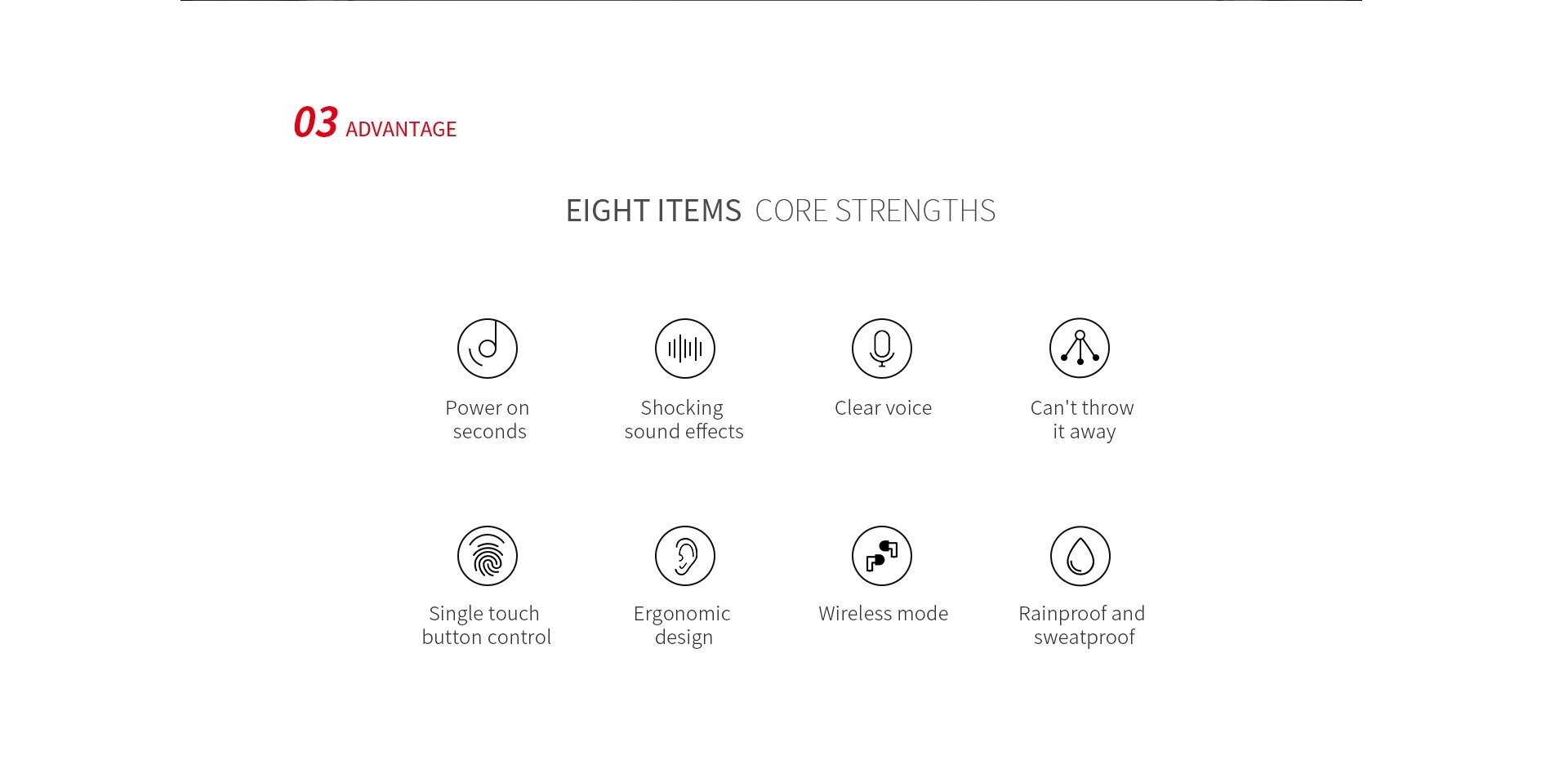 03 ADVANTAGE

EIGHT ITEMS CORE STRENGTHS

Power on seconds

Shocking sound effects

Clear voice

Can't throw it away

Single touch button control

Ergonomic design

Wireless mode

Rainproof and sweatproof